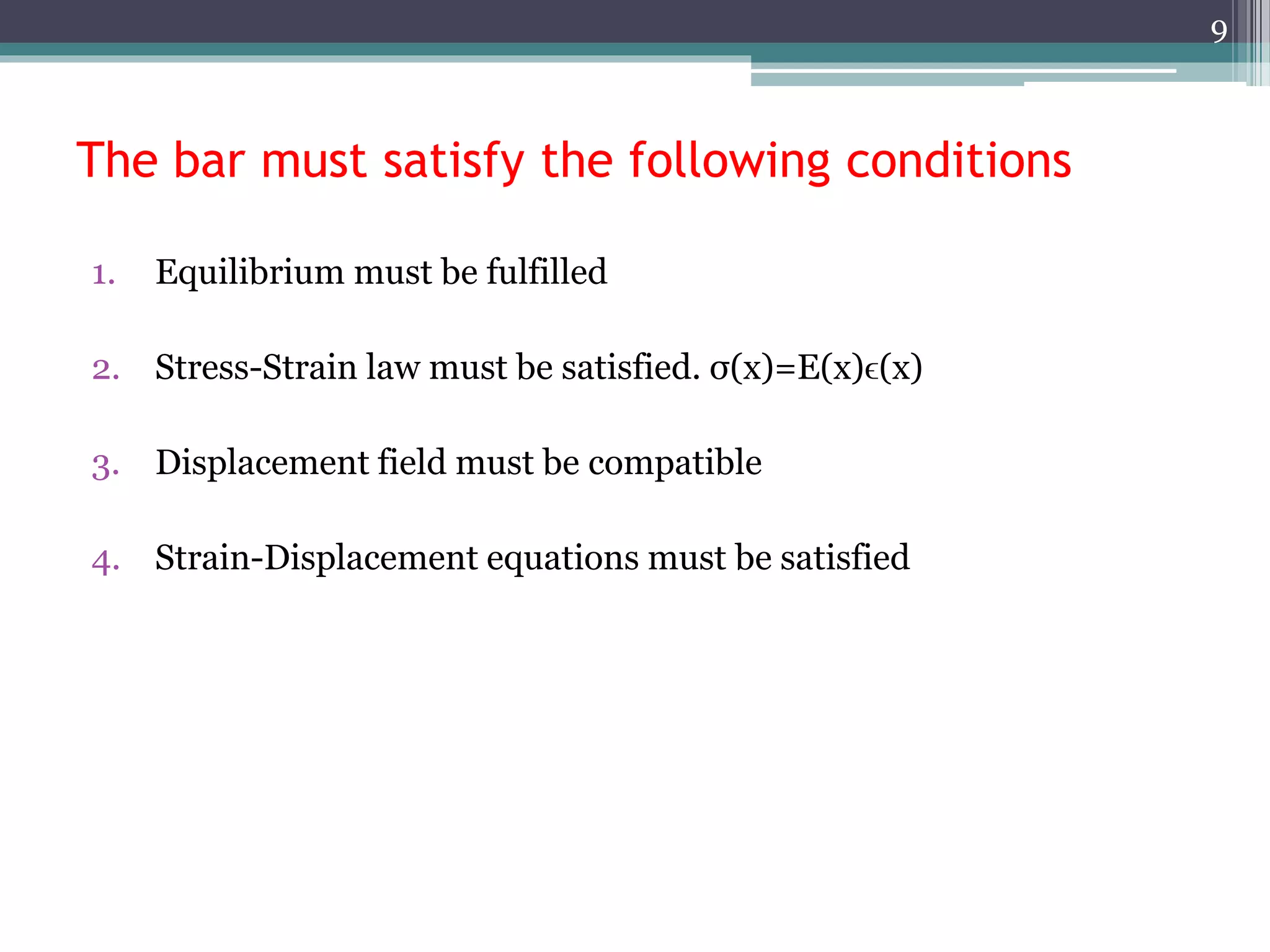 9

The bar must satisfy the following conditions

1. Equilibrium must be fulfilled

2. Stress-Strain law must be satisfied. $\sigma(x)=E(x)\epsilon(x)$

3. Displacement field must be compatible

4. Strain-Displacement equations must be satisfied